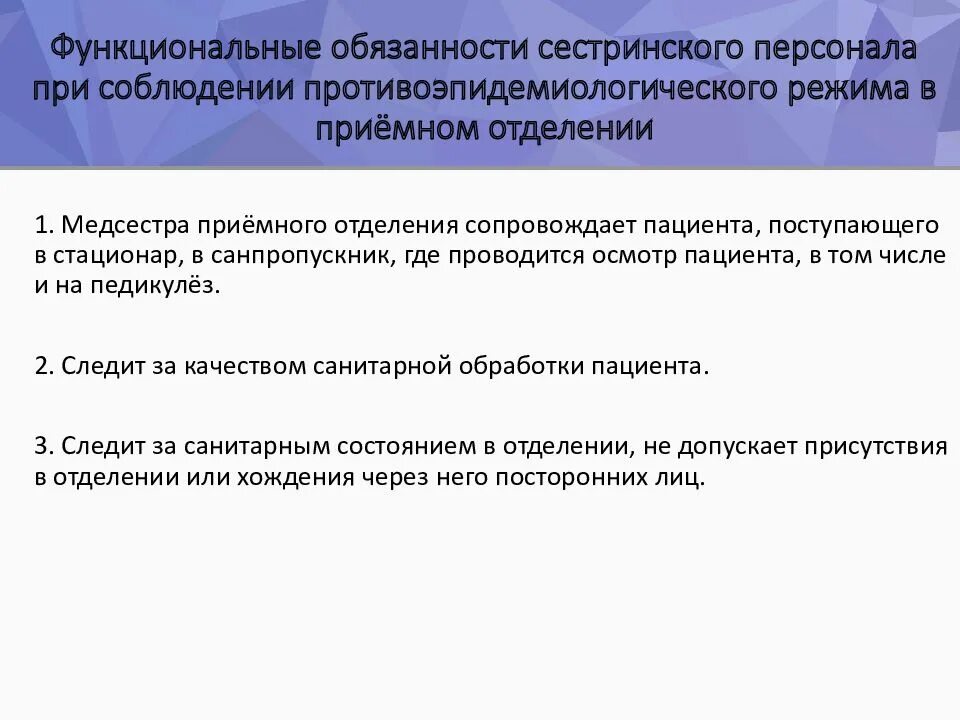 Функциональные обязанности сестринского персонала при соблюдении противоэпидемиологического режима в приёмном отделении

1. Медсестра приёмного отделения сопровождает пациента, поступающего в стационар, в санпропускник, где проводится осмотр пациента, в том числе и на педикулёз.

2. Следит за качеством санитарной обработки пациента.

3. Следит за санитарным состоянием в отделении, не допускает присутствия в отделении или хождения через него посторонних лиц.